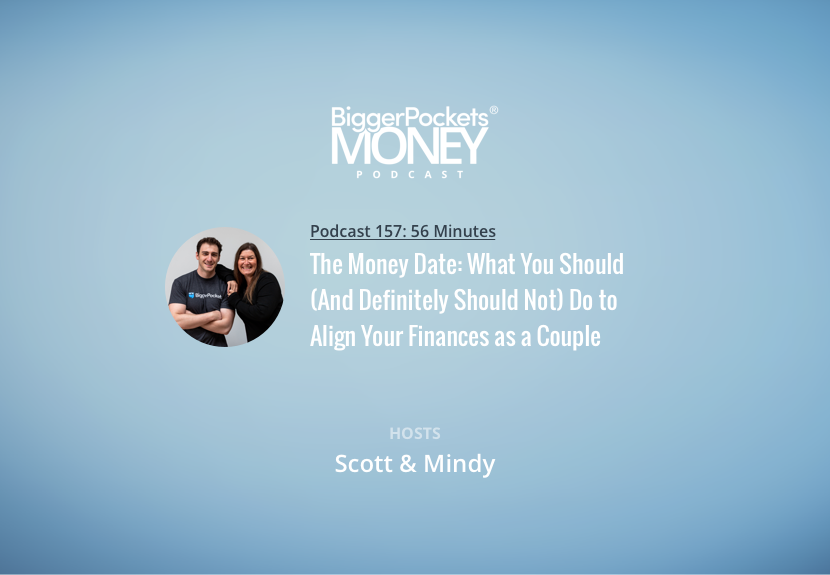 BiggerPockets®
MONEY
PODCAST

BiggerPockets

Podcast 157: 56 Minutes

The Money Date: What You Should (And Definitely Should Not) Do to Align Your Finances as a Couple

HOSTS

Scott & Mindy